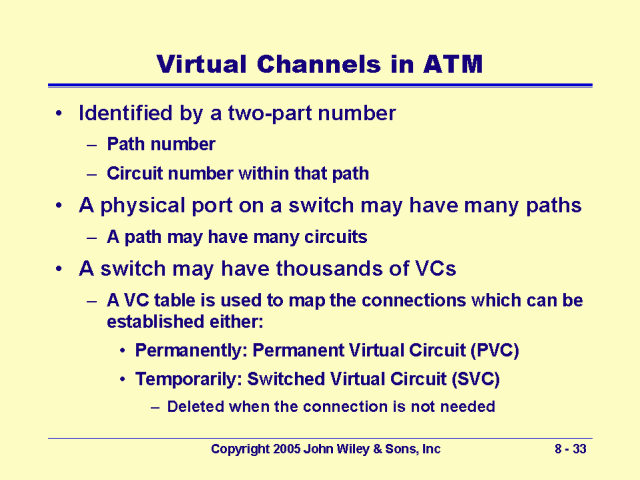 Virtual Channels in ATM

• Identified by a two-part number
– Path number
– Circuit number within that path
• A physical port on a switch may have many paths
– A path may have many circuits
• A switch may have thousands of VCs
– A VC table is used to map the connections which can be established either:
• Permanently: Permanent Virtual Circuit (PVC)
• Temporarily: Switched Virtual Circuit (SVC)
– Deleted when the connection is not needed

Copyright 2005 John Wiley & Sons, Inc 8 - 33